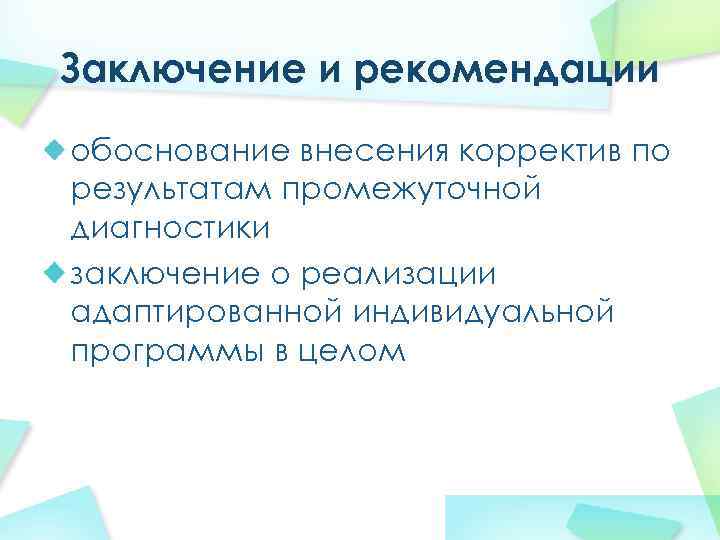 Заключение и рекомендации

обоснование внесения корректив по результатам промежуточной диагностики

заключение о реализации адаптированной индивидуальной программы в целом